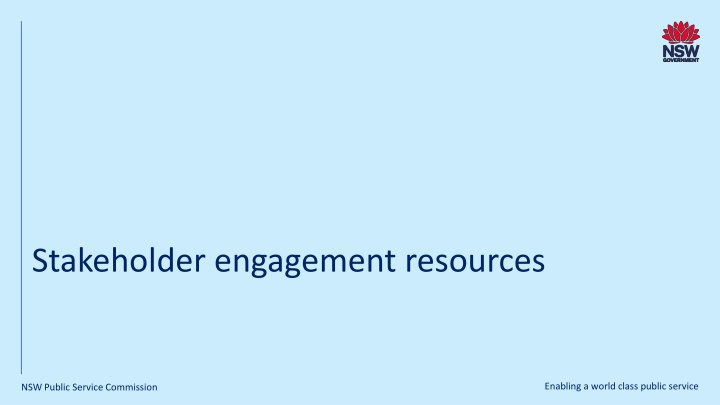 NSW
GOVERNMENT

Stakeholder engagement resources

NSW Public Service Commission

Enabling a world class public service